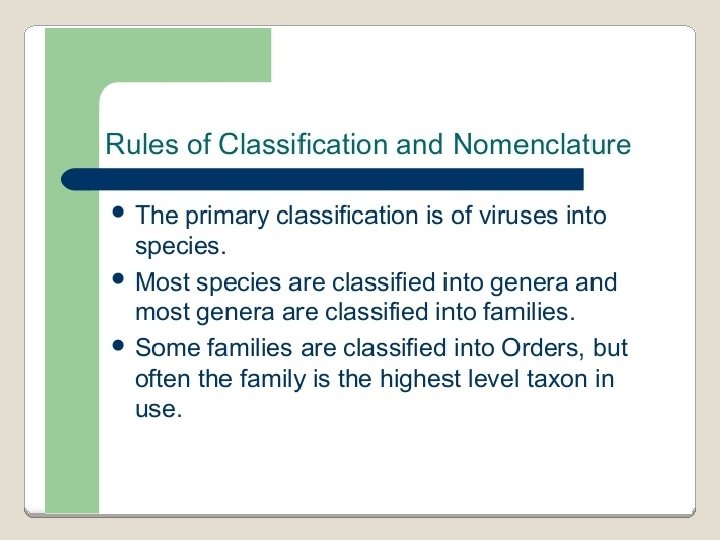 Rules of Classification and Nomenclature

- The primary classification is of viruses into species.
- Most species are classified into genera and most genera are classified into families.
- Some families are classified into Orders, but often the family is the highest level taxon in use.